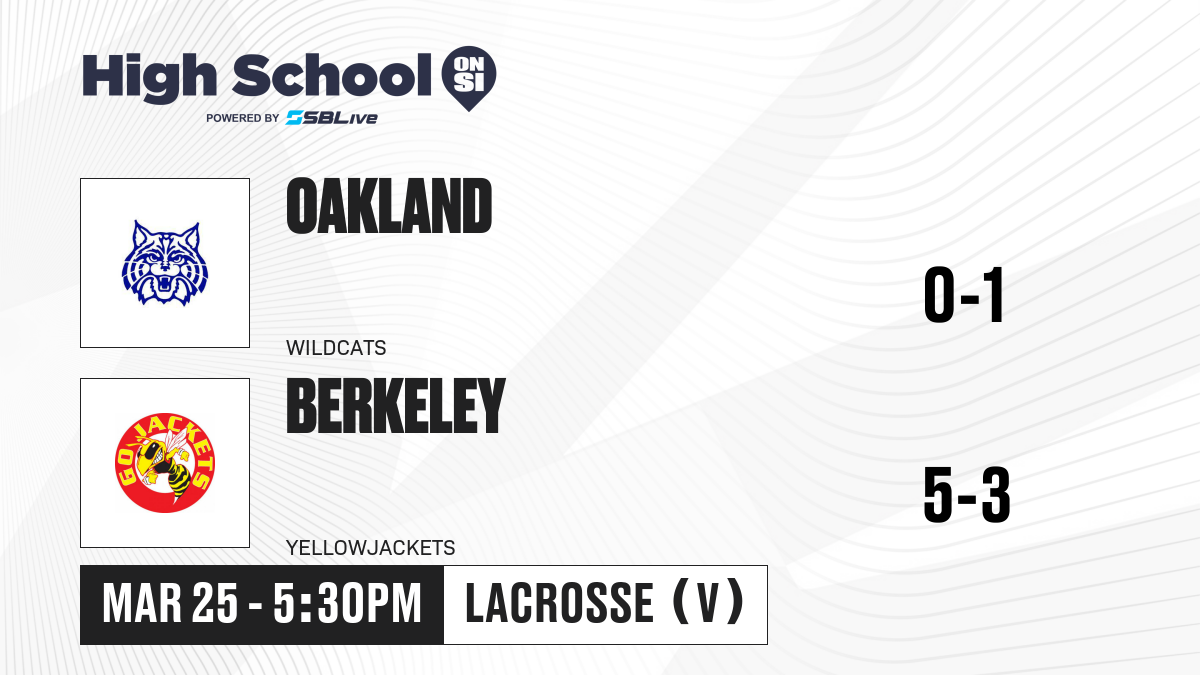 High School ON SI
POWERED BY SBLive

OAKLAND
WILDCATS
0-1

GO JACKETS
BERKELEY
YELLOWJACKETS
5-3

MAR 25 - 5:30PM
LACROSSE (V)